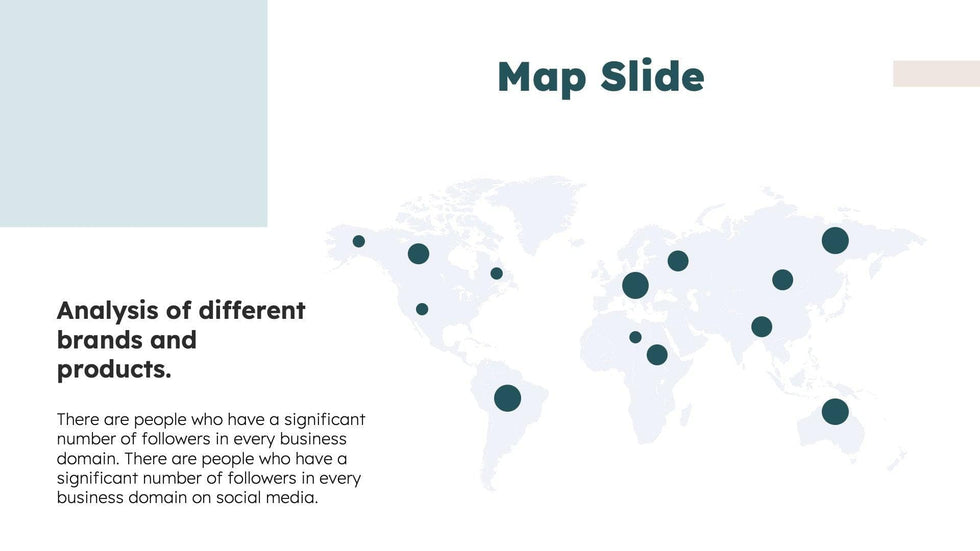 Map Slide

Analysis of different brands and products.

There are people who have a significant number of followers in every business domain. There are people who have a significant number of followers in every business domain on social media.